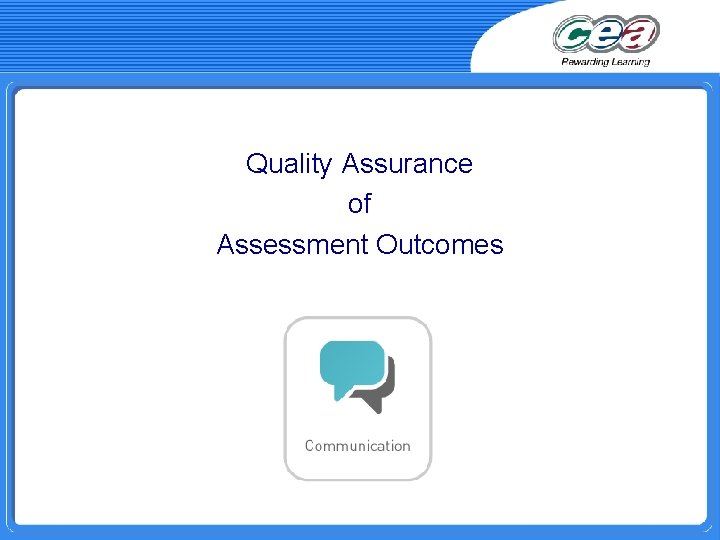 cea
Rewarding Learning

Quality Assurance
of
Assessment Outcomes

Communication